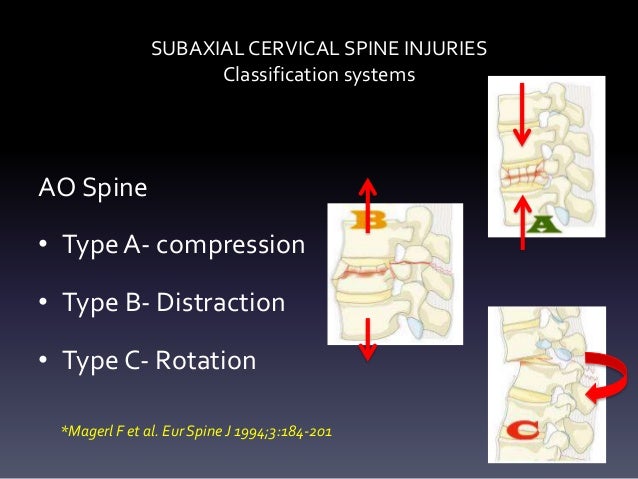 SUBAXIAL CERVICAL SPINE INJURIES
Classification systems

AO Spine

• Type A- compression

• Type B- Distraction

• Type C- Rotation

*Magerl F et al. Eur Spine J 1994;3:184-201

B

A

C